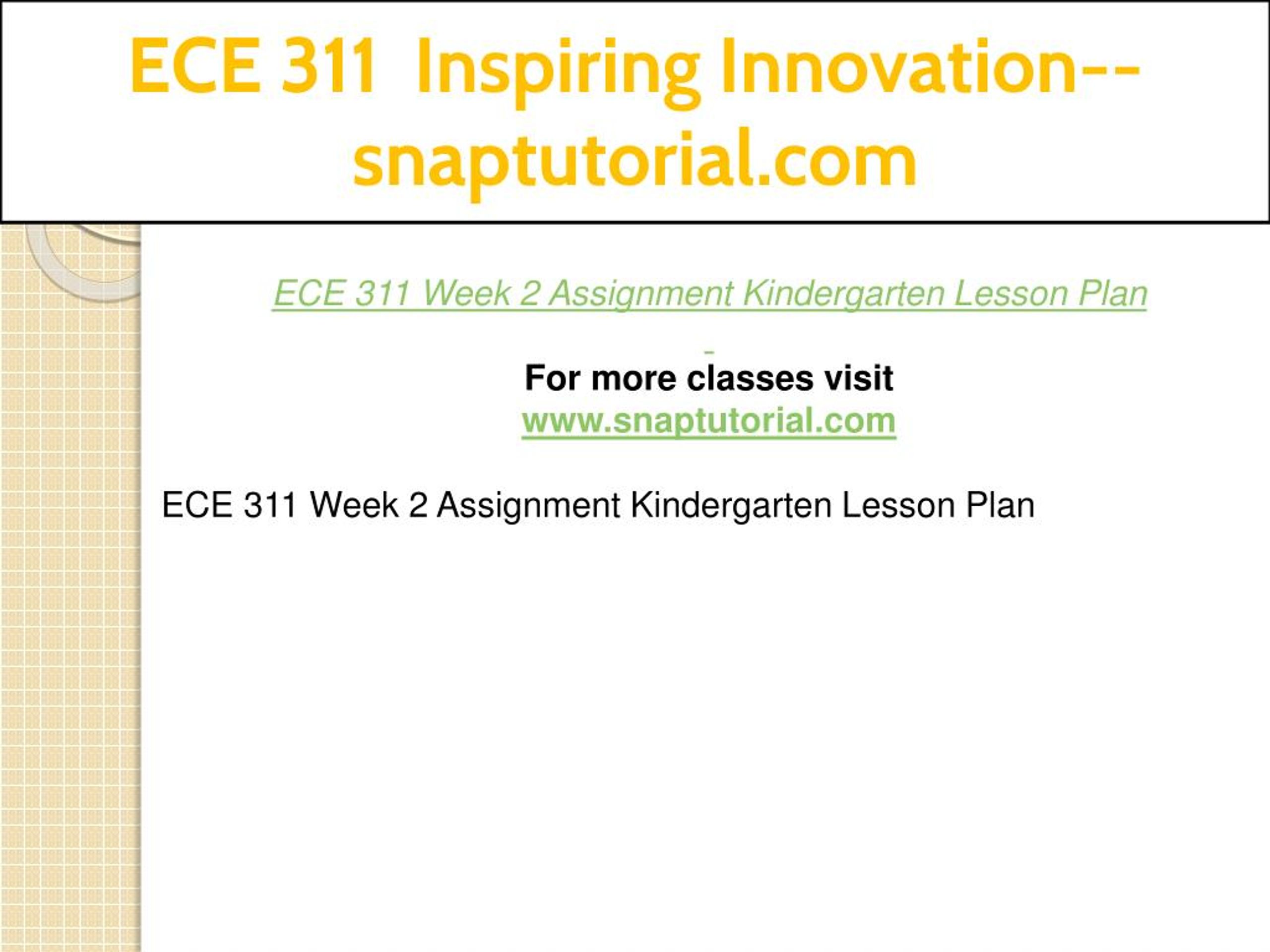 ECE 311 Inspiring Innovation--snaptutorial.com

ECE 311 Week 2 Assignment Kindergarten Lesson Plan

For more classes visit
www.snaptutorial.com

ECE 311 Week 2 Assignment Kindergarten Lesson Plan